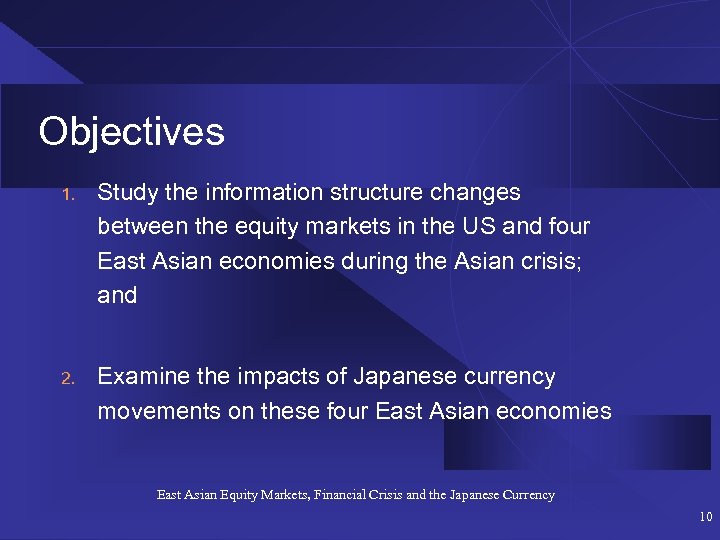 Objectives

1. Study the information structure changes between the equity markets in the US and four East Asian economies during the Asian crisis; and

2. Examine the impacts of Japanese currency movements on these four East Asian economies

East Asian Equity Markets, Financial Crisis and the Japanese Currency

10